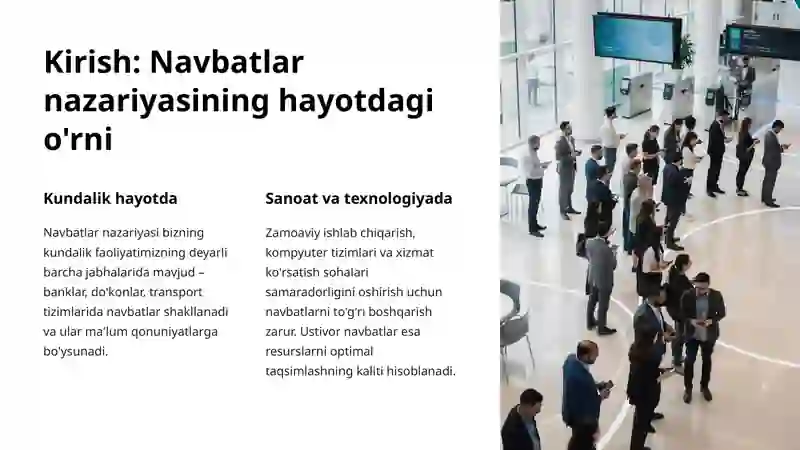 Kirish: Navbatlar nazariyasining hayotdagi o'rni

Kundalik hayotda

Navbatlar nazariyasi bizning kundalik faoliyatimizning deyarli barcha jabhalarida mavjud – banklar, do'konlar, transport tizimlarida navbatlar shakllanadi va ular ma'lum qonuniyatlarga bo'ysunadi.

Sanoat va texnologiyada

Zamoaviy ishlab chiqarish, kompyuter tizimlari va xizmat ko'rsatish sohalari samaradorligini oshirish uchun navbatlarni to'g'ri boshqarish zarur. Ustivor navbatlar esa resurslarni optimal taqsimlashning kaliti hisoblanadi.